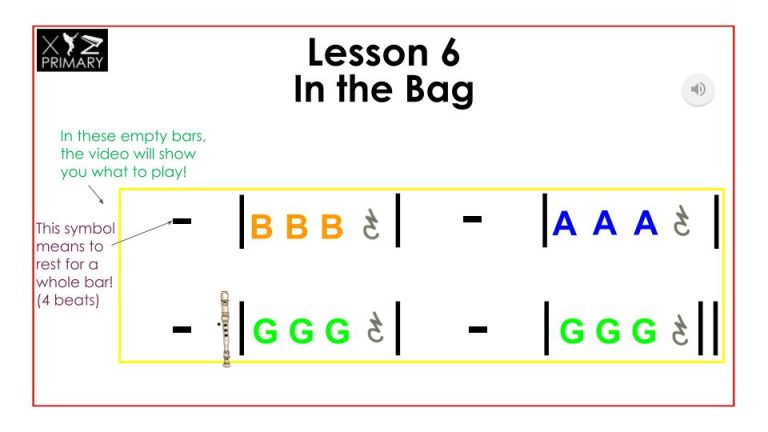 XYZ PRIMARY

Lesson 6
In the Bag

In these empty bars, the video will show you what to play!

This symbol means to rest for a whole bar! (4 beats)

- | B B B | - | A A A |

- | G G G | - | G G G ||